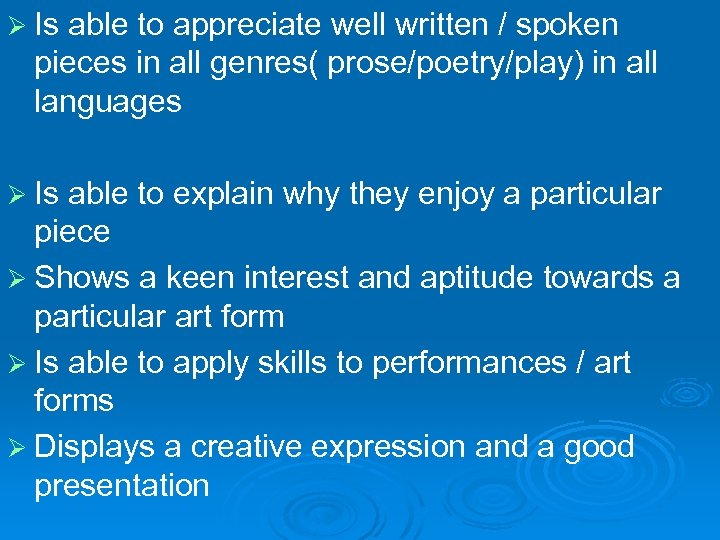 ➢ Is able to appreciate well written / spoken pieces in all genres( prose/poetry/play) in all languages

➢ Is able to explain why they enjoy a particular piece

➢ Shows a keen interest and aptitude towards a particular art form

➢ Is able to apply skills to performances / art forms

➢ Displays a creative expression and a good presentation